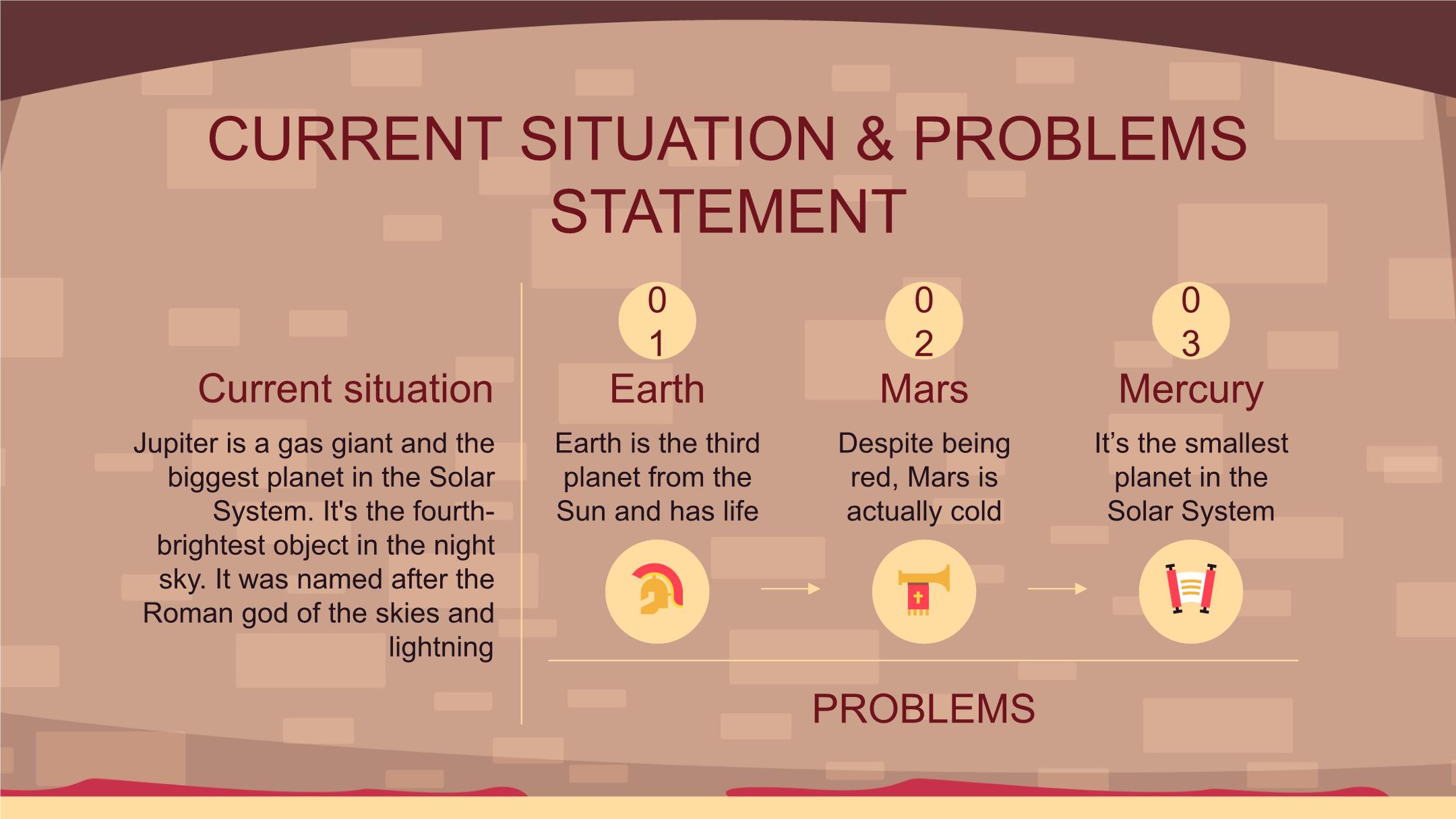 CURRENT SITUATION & PROBLEMS STATEMENT

Current situation

Jupiter is a gas giant and the biggest planet in the Solar System. It's the fourth-brightest object in the night sky. It was named after the Roman god of the skies and lightning

01

Earth

Earth is the third planet from the Sun and has life

02

Mars

Despite being red, Mars is actually cold

03

Mercury

It’s the smallest planet in the Solar System

PROBLEMS